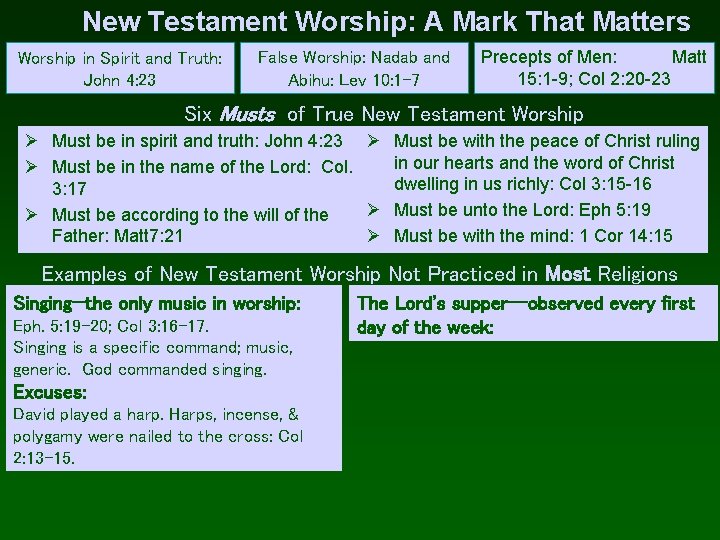 New Testament Worship: A Mark That Matters

Worship in Spirit and Truth: John 4:23

False Worship: Nadab and Abihu: Lev 10:1-7

Precepts of Men: Matt 15:1-9; Col 2:20-23

Six Musts of True New Testament Worship

➢ Must be in spirit and truth: John 4:23
➢ Must be in the name of the Lord: Col. 3:17
➢ Must be according to the will of the Father: Matt7:21

➢ Must be with the peace of Christ ruling in our hearts and the word of Christ dwelling in us richly: Col 3:15-16
➢ Must be unto the Lord: Eph 5:19
➢ Must be with the mind: 1 Cor 14:15

Examples of New Testament Worship Not Practiced in Most Religions

Singing—the only music in worship:
Eph. 5:19-20; Col 3:16-17.
Singing is a specific command; music, generic. God commanded singing.
Excuses:
David played a harp. Harps, incense, & polygamy were nailed to the cross: Col 2:13-15.

The Lord's supper—observed every first day of the week: